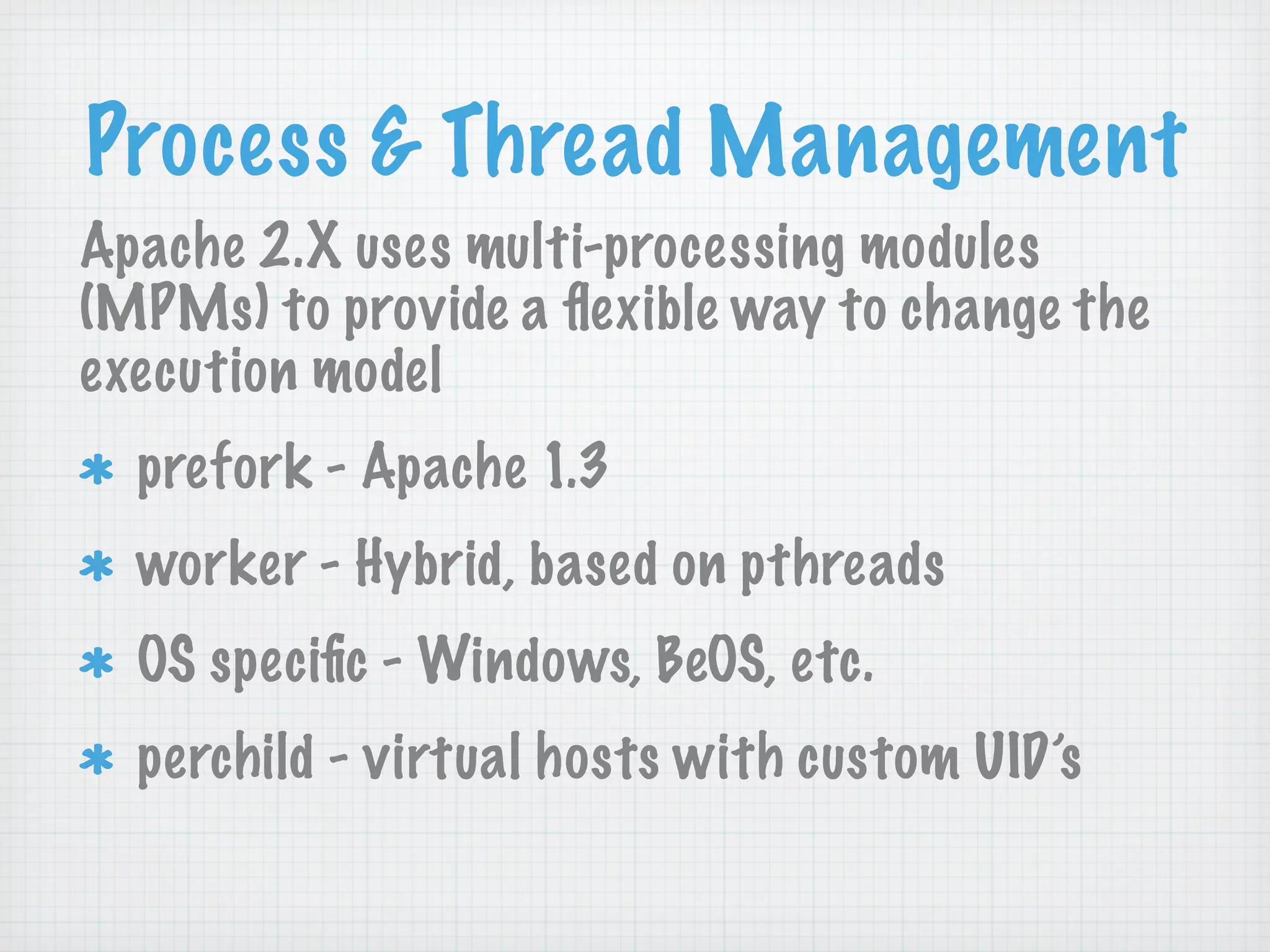 Process & Thread Management

Apache 2.X uses multi-processing modules (MPMs) to provide a flexible way to change the execution model

* prefork - Apache 1.3
* worker - Hybrid, based on pthreads
* OS specific - Windows, BeOS, etc.
* perchild - virtual hosts with custom UID's